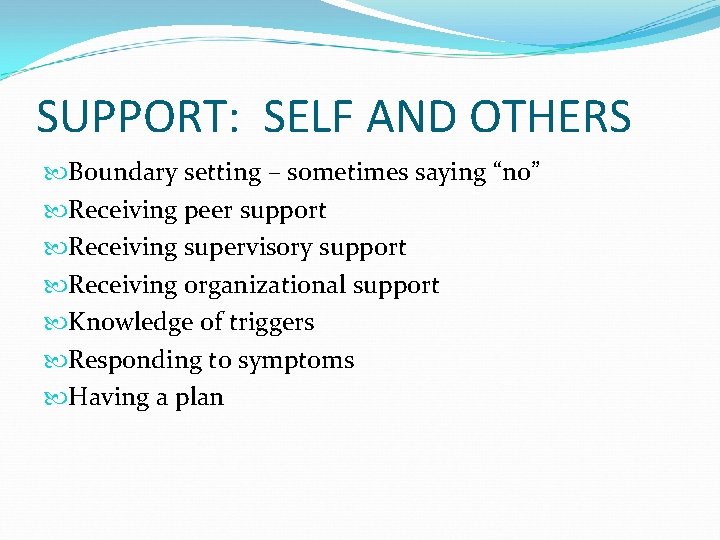 SUPPORT:  SELF AND OTHERS

Boundary setting – sometimes saying “no”
Receiving peer support
Receiving supervisory support
Receiving organizational support
Knowledge of triggers
Responding to symptoms
Having a plan